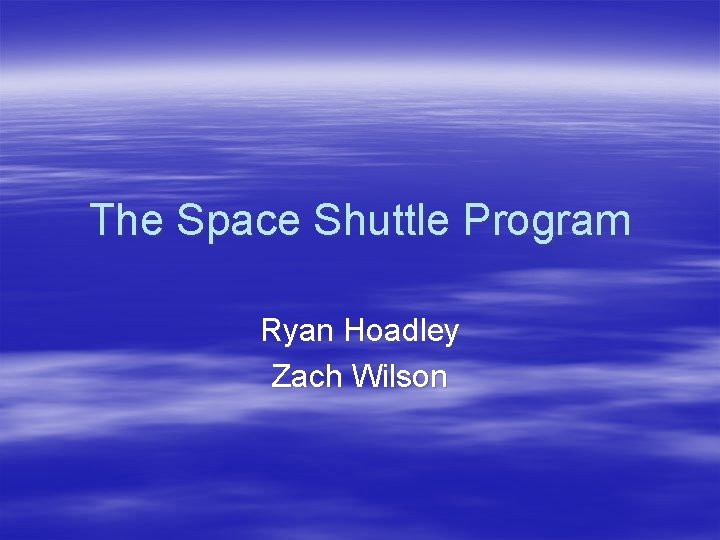 The Space Shuttle Program

Ryan Hoadley
Zach Wilson